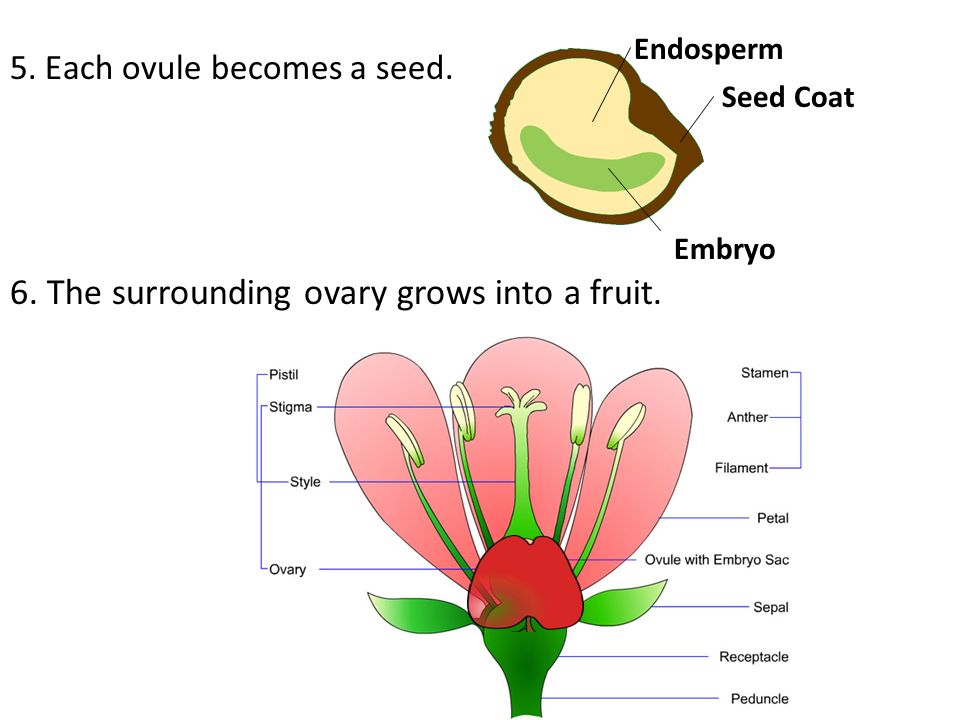 5. Each ovule becomes a seed.

Endosperm

Seed Coat

Embryo

6. The surrounding ovary grows into a fruit.

Pistil

Stigma

Style

Ovary

Stamen

Anther

Filament

Petal

Ovule with Embryo Sac

Sepal

Receptacle

Peduncle